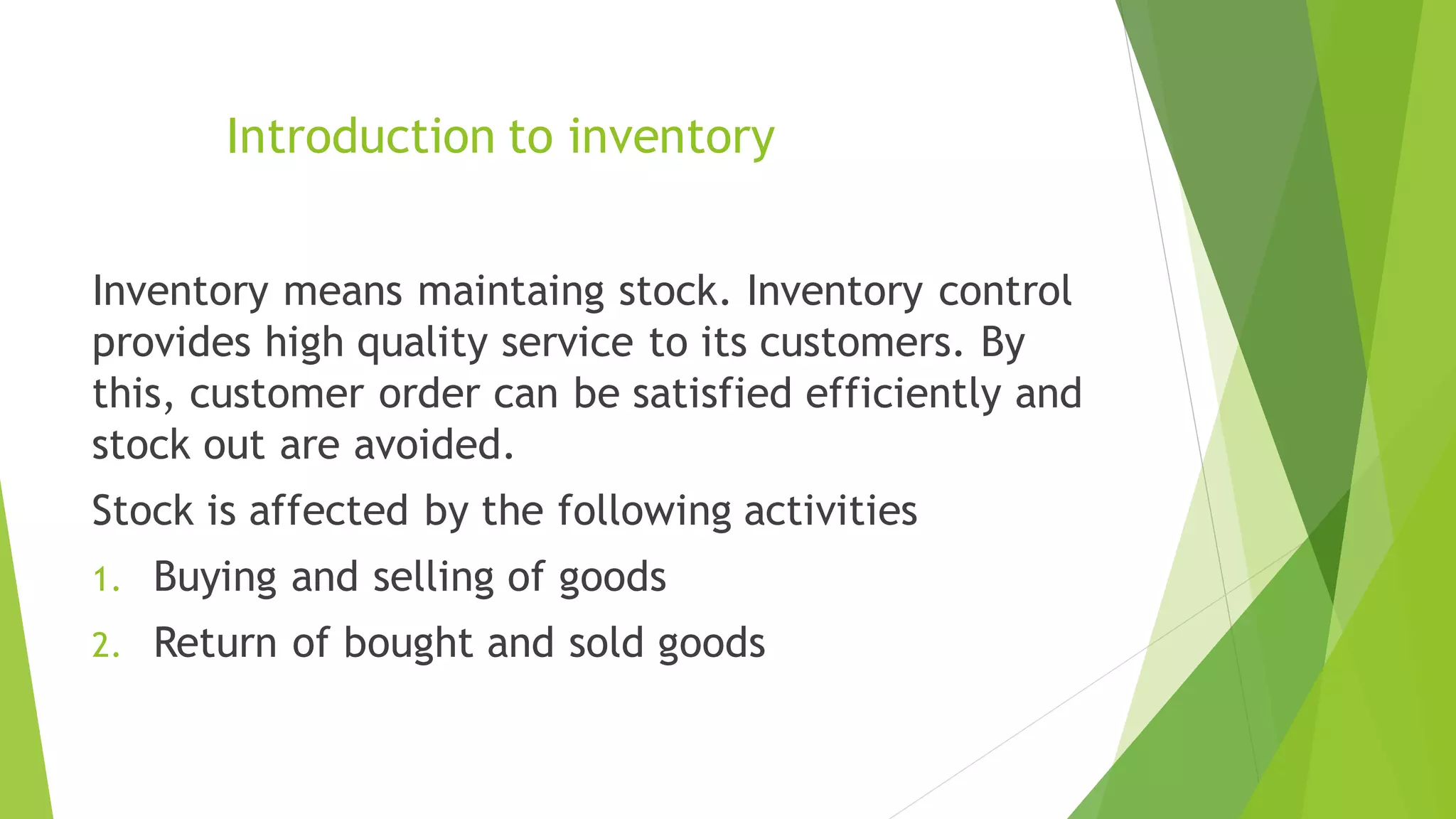 Introduction to inventory

Inventory means maintaing stock. Inventory control provides high quality service to its customers. By this, customer order can be satisfied efficiently and stock out are avoided.

Stock is affected by the following activities

1. Buying and selling of goods
2. Return of bought and sold goods